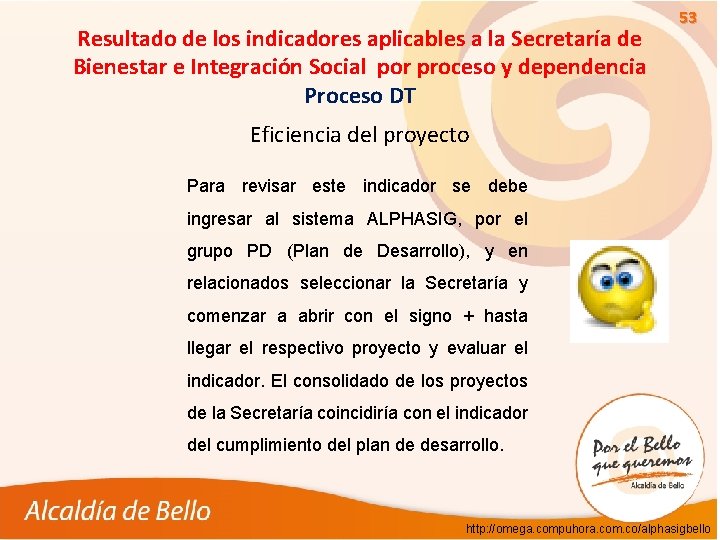 53

Resultado de los indicadores aplicables a la Secretaría de Bienestar e Integración Social por proceso y dependencia
Proceso DT

Eficiencia del proyecto

Para revisar este indicador se debe ingresar al sistema ALPHASIG, por el grupo PD (Plan de Desarrollo), y en relacionados seleccionar la Secretaría y comenzar a abrir con el signo + hasta llegar el respectivo proyecto y evaluar el indicador. El consolidado de los proyectos de la Secretaría coincidiría con el indicador del cumplimiento del plan de desarrollo.

Por el Bello que queremos
Alcaldía de Bello

Alcaldía de Bello

http://omega.compuhora.com.co/alphasigbello